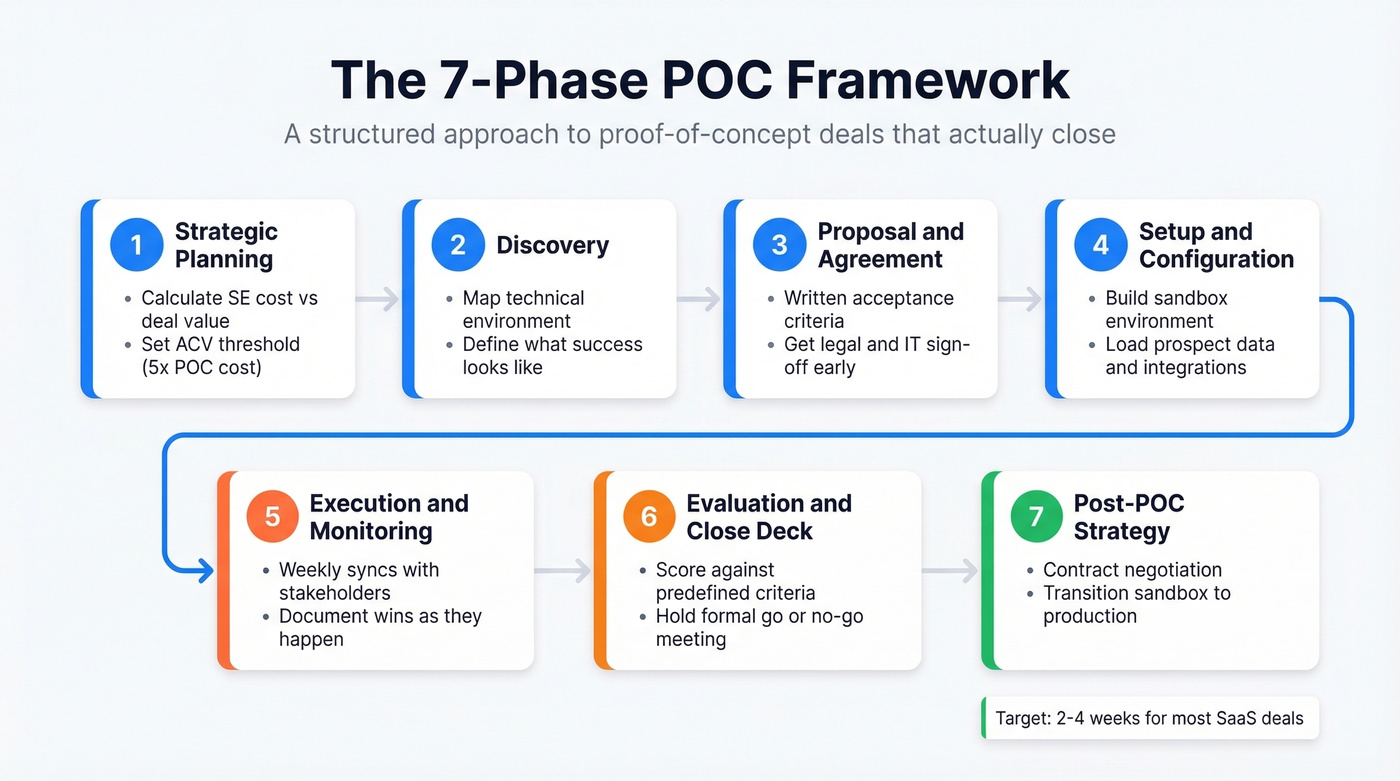 The 7-Phase POC Framework

A structured approach to proof-of-concept deals that actually close

1 Strategic Planning
• Calculate SE cost vs deal value
• Set ACV threshold (5x POC cost)

2 Discovery
• Map technical environment
• Define what success looks like

3 Proposal and Agreement
• Written acceptance criteria
• Get legal and IT sign-off early

4 Setup and Configuration
• Build sandbox environment
• Load prospect data and integrations

5 Execution and Monitoring
• Weekly syncs with stakeholders
• Document wins as they happen

6 Evaluation and Close Deck
• Score against predefined criteria
• Hold formal go or no-go meeting

7 Post-POC Strategy
• Contract negotiation
• Transition sandbox to production

Target: 2-4 weeks for most SaaS deals